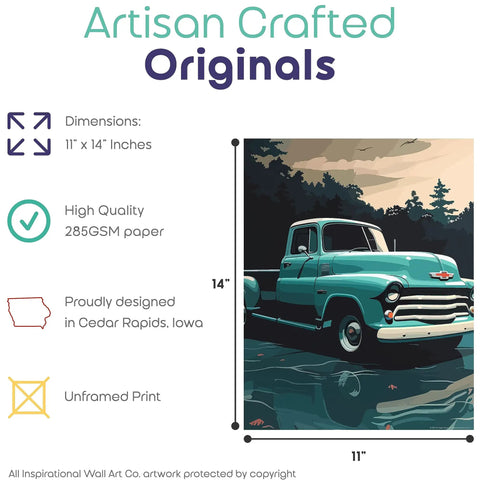 Artisan Crafted
Originals

Dimensions:
11" x 14" Inches

High Quality
285GSM paper

Proudly designed
in Cedar Rapids, Iowa

Unframed Print

14"

11"

All Inspirational Wall Art Co. artwork protected by copyright